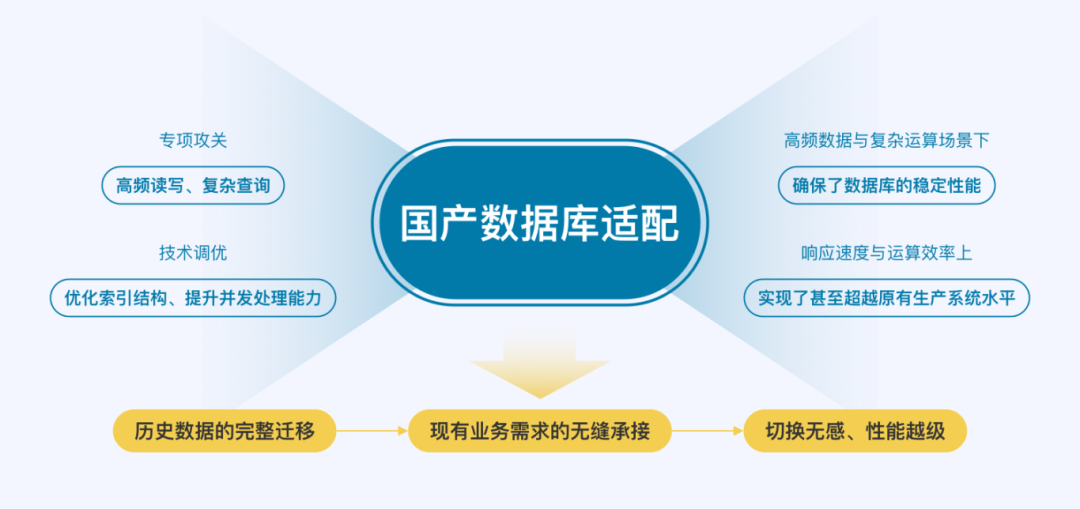 专项攻关

高频读写、复杂查询

技术调优

优化索引结构、提升并发处理能力

国产数据库适配

高频数据与复杂运算场景下

确保了数据库的稳定性能

响应速度与运算效率上

实现了甚至超越原有生产系统水平

历史数据的完整迁移

现有业务需求的无缝承接

切换无感、性能越级